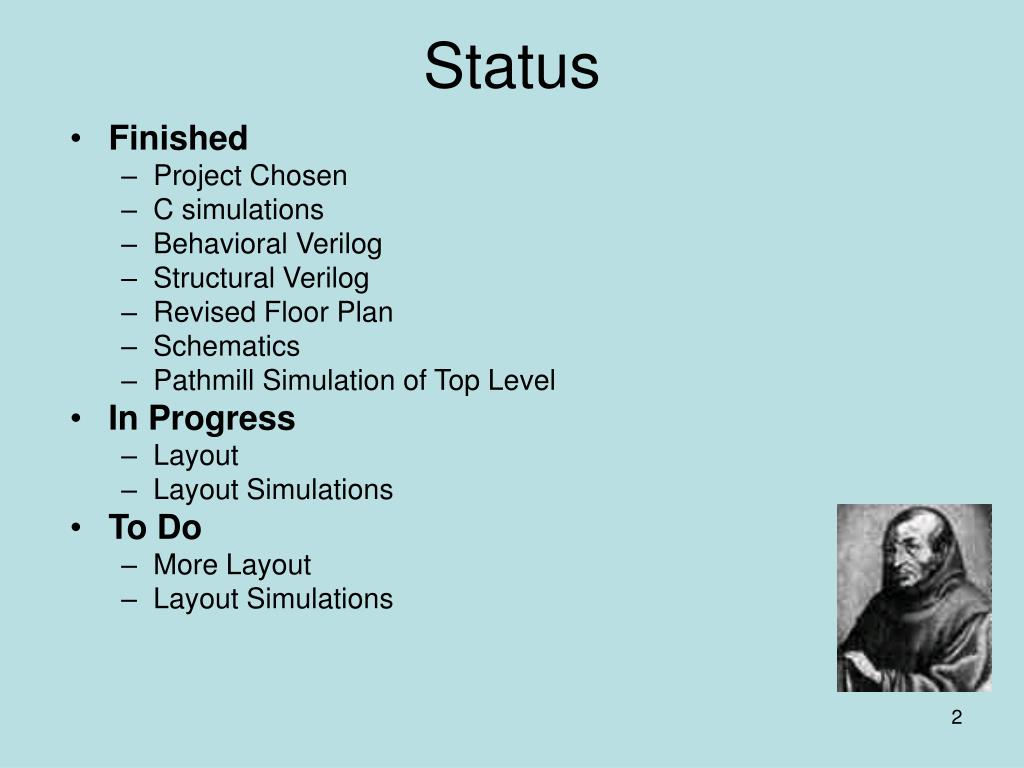 Status

• Finished
– Project Chosen
– C simulations
– Behavioral Verilog
– Structural Verilog
– Revised Floor Plan
– Schematics
– Pathmill Simulation of Top Level

• In Progress
– Layout
– Layout Simulations

• To Do
– More Layout
– Layout Simulations

2